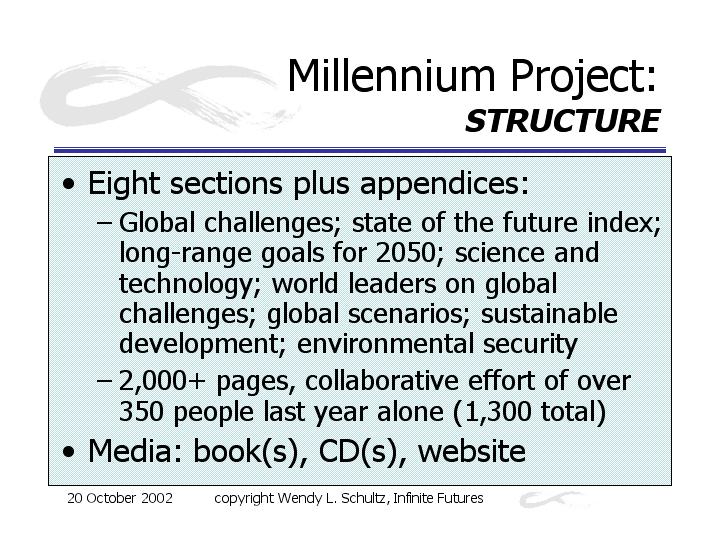 Millennium Project:
STRUCTURE

• Eight sections plus appendices:
– Global challenges; state of the future index; long-range goals for 2050; science and technology; world leaders on global challenges; global scenarios; sustainable development; environmental security
– 2,000+ pages, collaborative effort of over 350 people last year alone (1,300 total)
• Media: book(s), CD(s), website

20 October 2002 copyright Wendy L. Schultz, Infinite Futures